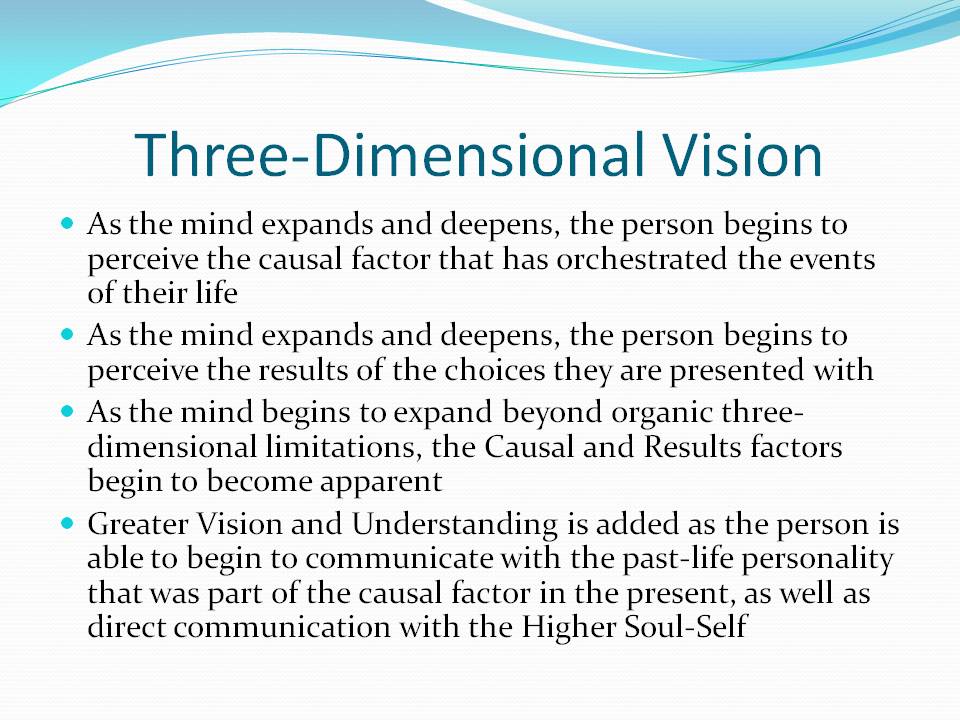 Three-Dimensional Vision

- As the mind expands and deepens, the person begins to perceive the causal factor that has orchestrated the events of their life
- As the mind expands and deepens, the person begins to perceive the results of the choices they are presented with
- As the mind begins to expand beyond organic three-dimensional limitations, the Causal and Results factors begin to become apparent
- Greater Vision and Understanding is added as the person is able to begin to communicate with the past-life personality that was part of the causal factor in the present, as well as direct communication with the Higher Soul-Self